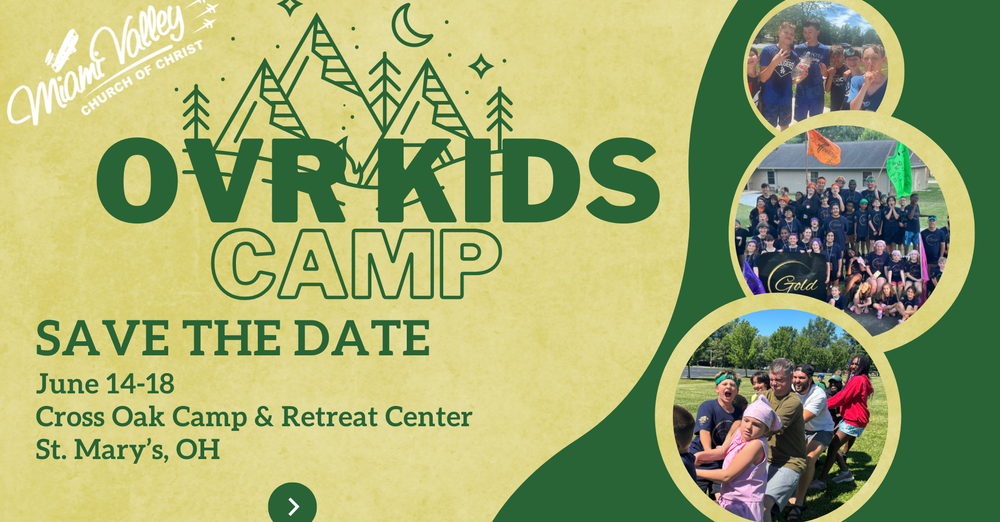 Miami Valley
CHURCH OF CHRIST

OVR KIDS
CAMP

SAVE THE DATE
June 14-18
Cross Oak Camp & Retreat Center
St. Mary's, OH

Gold